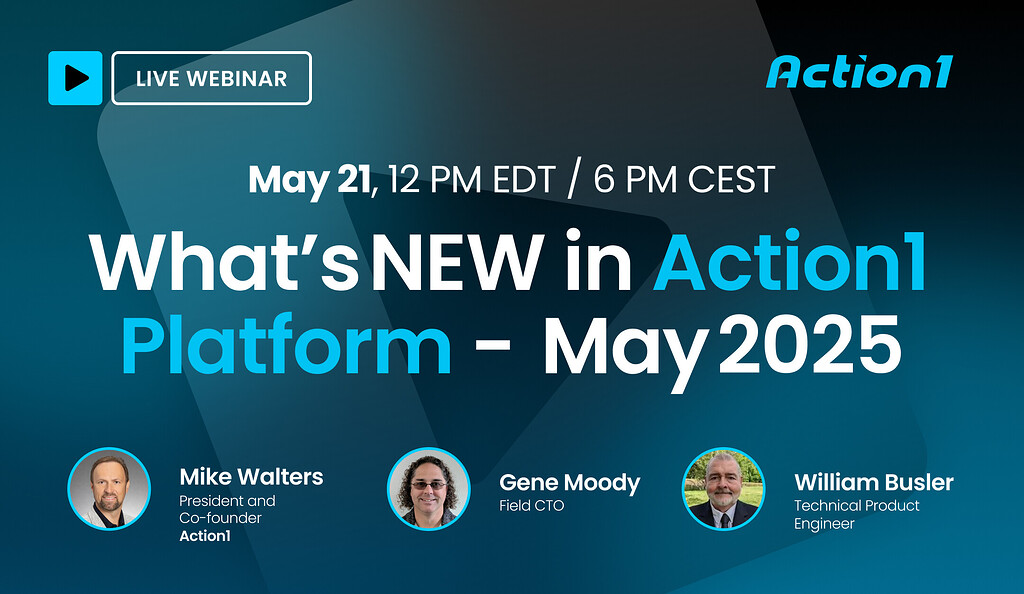 LIVE WEBINAR

Action1

May 21, 12 PM EDT / 6 PM CEST

What's NEW in Action1 Platform - May 2025

Mike Walters
President and Co-founder
Action1

Gene Moody
Field CTO

William Busler
Technical Product Engineer